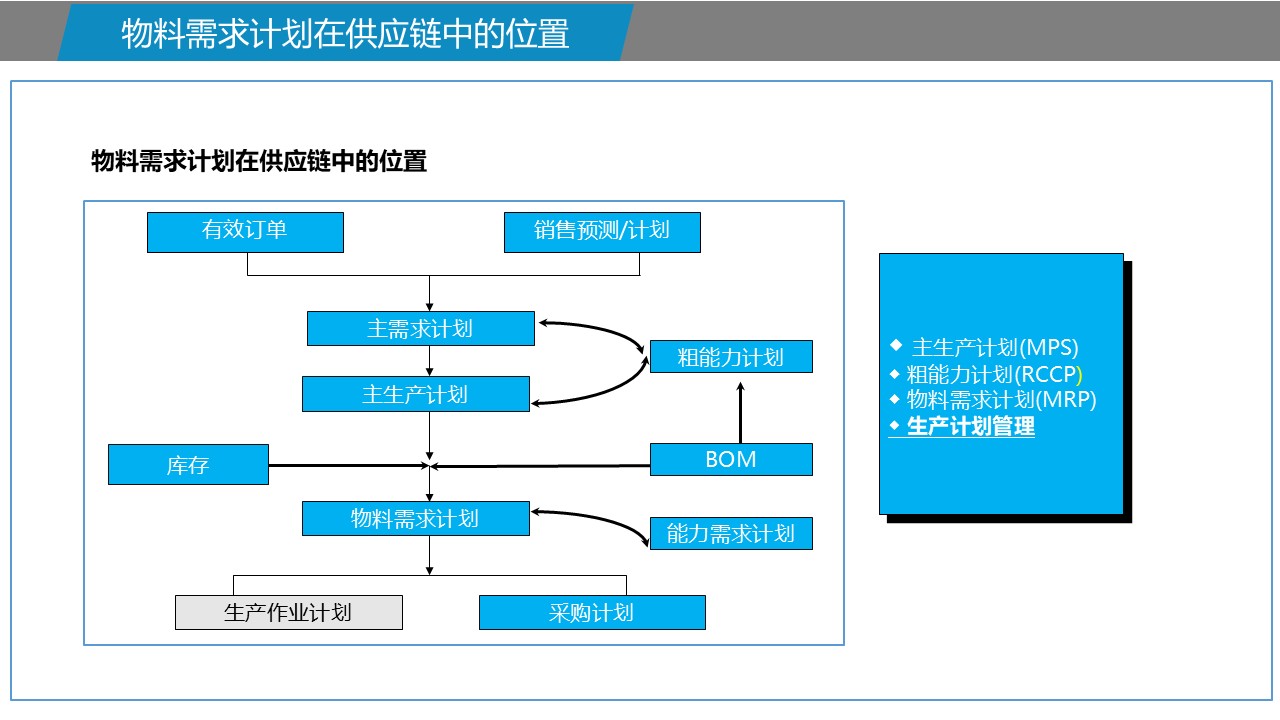 物料需求计划在供应链中的位置

物料需求计划在供应链中的位置

有效订单
销售预测/计划
主需求计划
粗能力计划
主生产计划
库存
BOM
物料需求计划
能力需求计划
生产作业计划
采购计划

◆ 主生产计划(MPS)
◆ 粗能力计划(RCCP)
◆ 物料需求计划(MRP)
◆ 生产计划管理